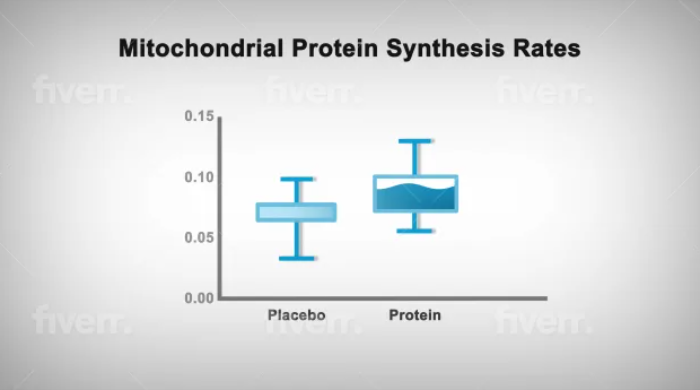 Mitochondrial Protein Synthesis Rates

fiverr. fiverr. fiverr.

0.15
0.10
0.05
0.00

Placebo Protein

fiverr. fiverr. fiverr.